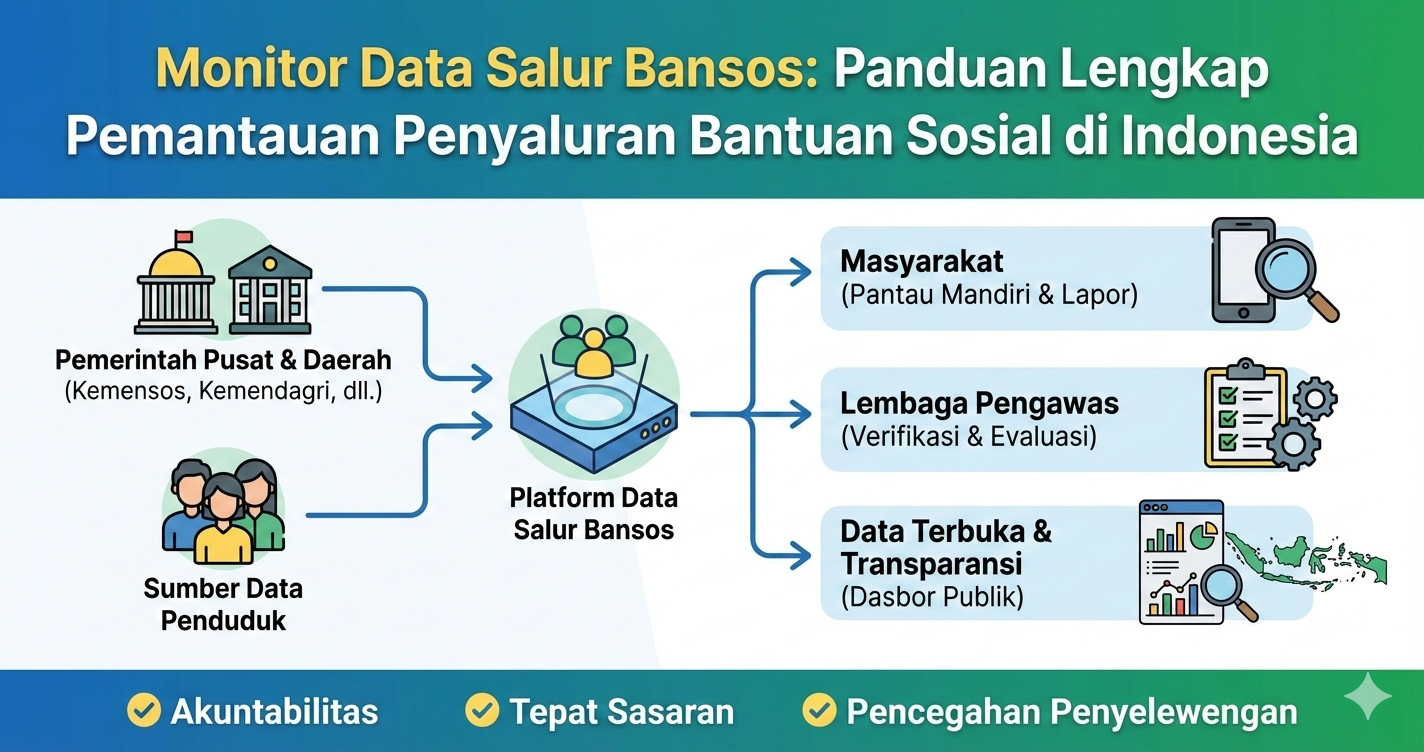 Monitor Data Salur Bansos: Panduan Lengkap Pemantauan Penyaluran Bantuan Sosial di Indonesia

Pemerintah Pusat & Daerah
(Kemensos, Kemendagri, dll.)

Sumber Data Penduduk

Platform Data Salur Bansos

Masyarakat
(Pantau Mandiri & Lapor)

Lembaga Pengawas
(Verifikasi & Evaluasi)

Data Terbuka & Transparansi
(Dasbor Publik)

Akuntabilitas

Tepat Sasaran

Pencegahan Penyelewengan